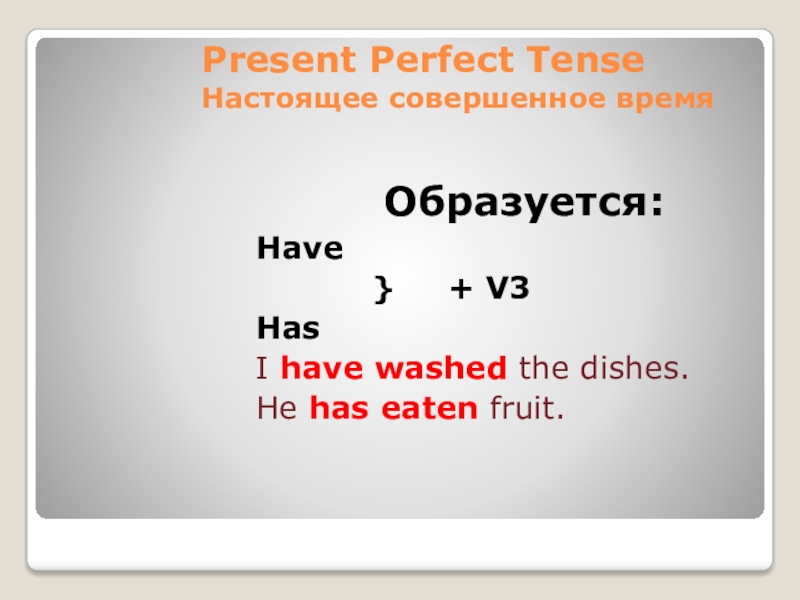 Present Perfect Tense
Настоящее совершенное время

Образуется:

Have

} + V3

Has

I have washed the dishes.

He has eaten fruit.